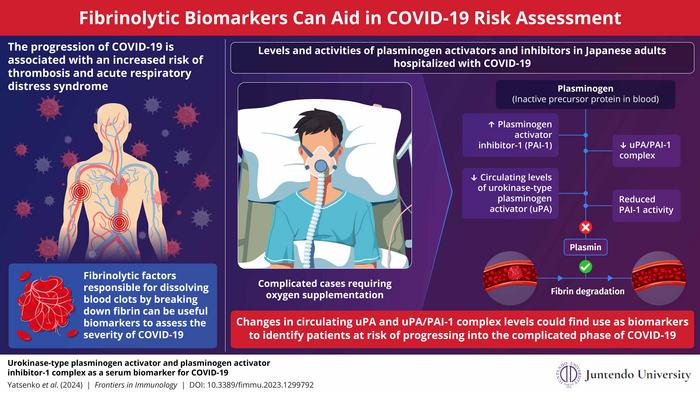 Fibrinolytic Biomarkers Can Aid in COVID-19 Risk Assessment

The progression of COVID-19 is associated with an increased risk of thrombosis and acute respiratory distress syndrome

Fibrinolytic factors responsible for dissolving blood clots by breaking down fibrin can be useful biomarkers to assess the severity of COVID-19

Levels and activities of plasminogen activators and inhibitors in Japanese adults hospitalized with COVID-19

Complicated cases requiring oxygen supplementation

Plasminogen
(Inactive precursor protein in blood)

↑ Plasminogen activator inhibitor-1 (PAI-1)

↓ uPA/PAI-1 complex

↓ Circulating levels of urokinase-type plasminogen activator (uPA)

Reduced PAI-1 activity

Plasmin

Fibrin degradation

Changes in circulating uPA and uPA/PAI-1 complex levels could find use as biomarkers to identify patients at risk of progressing into the complicated phase of COVID-19

Urokinase-type plasminogen activator and plasminogen activator inhibitor-1 complex as a serum biomarker for COVID-19

Yatsenko et al. (2024) | Frontiers in Immunology | DOI: 10.3389/fimmu.2023.1299792

Juntendo University